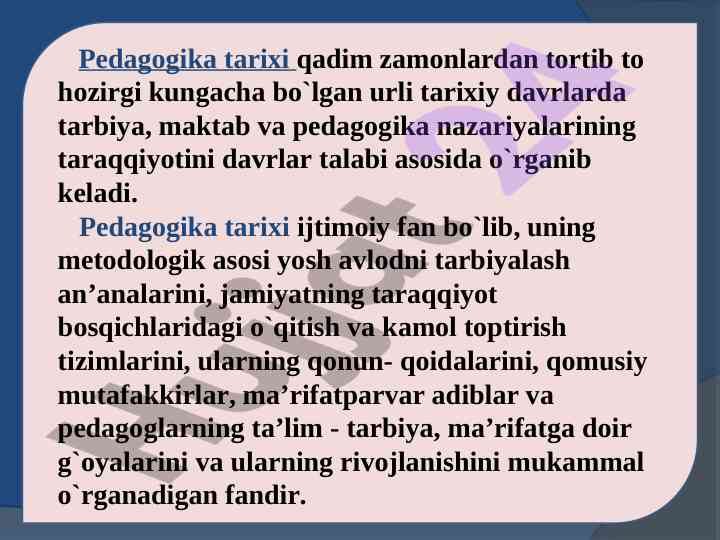 Pedagogika tarixi qadim zamonlardan tortib to hozirgi kungacha bo`lgan urli tarixiy davrlarda tarbiya, maktab va pedagogika nazariyalarining taraqqiyotini davrlar talabi asosida o`rganib keladi.

Pedagogika tarixi ijtimoiy fan bo`lib, uning metodologik asosi yosh avlodni tarbiyalash an’analarini, jamiyatning taraqqiyot bosqichlaridagi o`qitish va kamol toptirish tizimlarini, ularning qonun- qoidalarini, qomusiy mutafakkirlar, ma’rifatparvar adiblar va pedagoglarning ta’lim - tarbiya, ma’rifatga doir g`oyalarini va ularning rivojlanishini mukammal o`rganadigan fandir.

Hujjat 24